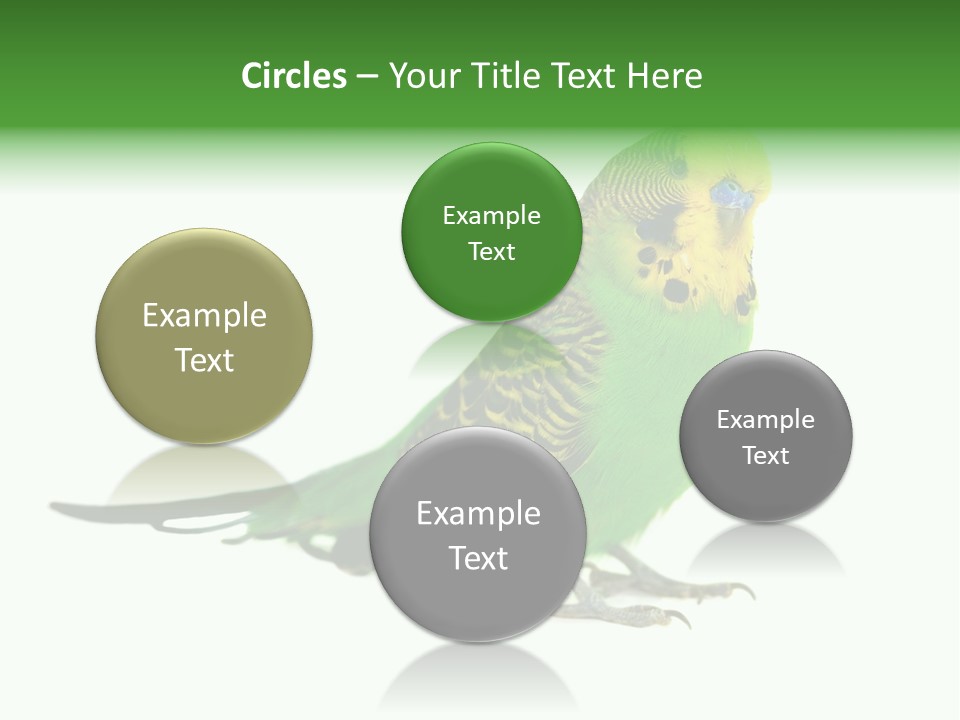 Circles – Your Title Text Here

Example Text

Example Text

Example Text

Example Text